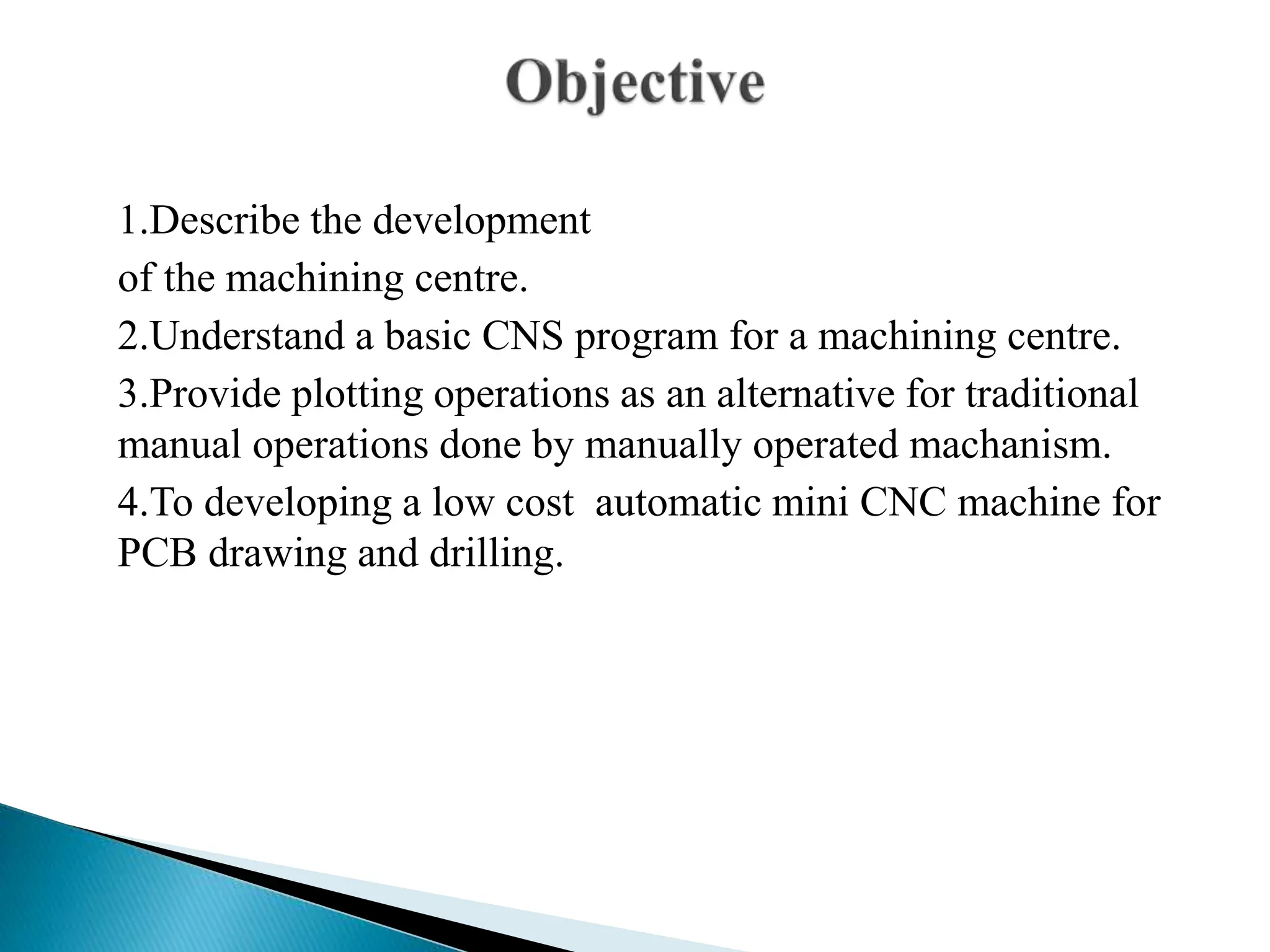 Objective

1.Describe the development of the machining centre.

2.Understand a basic CNS program for a machining centre.

3.Provide plotting operations as an alternative for traditional manual operations done by manually operated machanism.

4.To developing a low cost automatic mini CNC machine for PCB drawing and drilling.